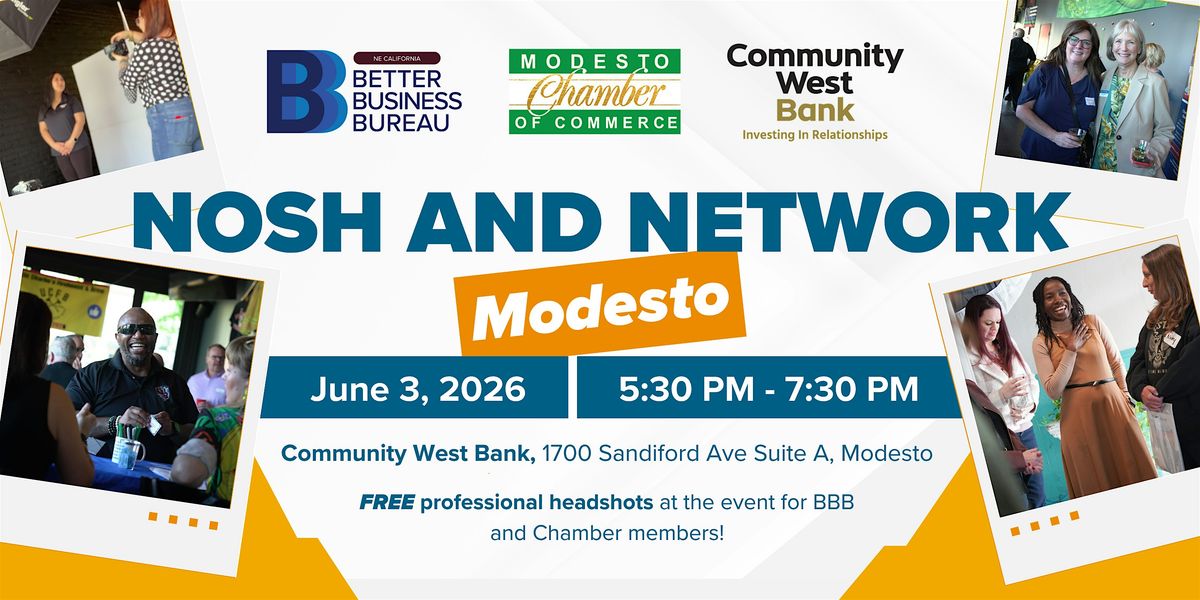 NE CALIFORNIA
BETTER BUSINESS BUREAU

MODESTO
Chamber
OF COMMERCE

Community West Bank
Investing In Relationships

NOSH AND NETWORK
Modesto

June 3, 2026
5:30 PM - 7:30 PM

Community West Bank, 1700 Sandiford Ave Suite A, Modesto

FREE professional headshots at the event for BBB and Chamber members!